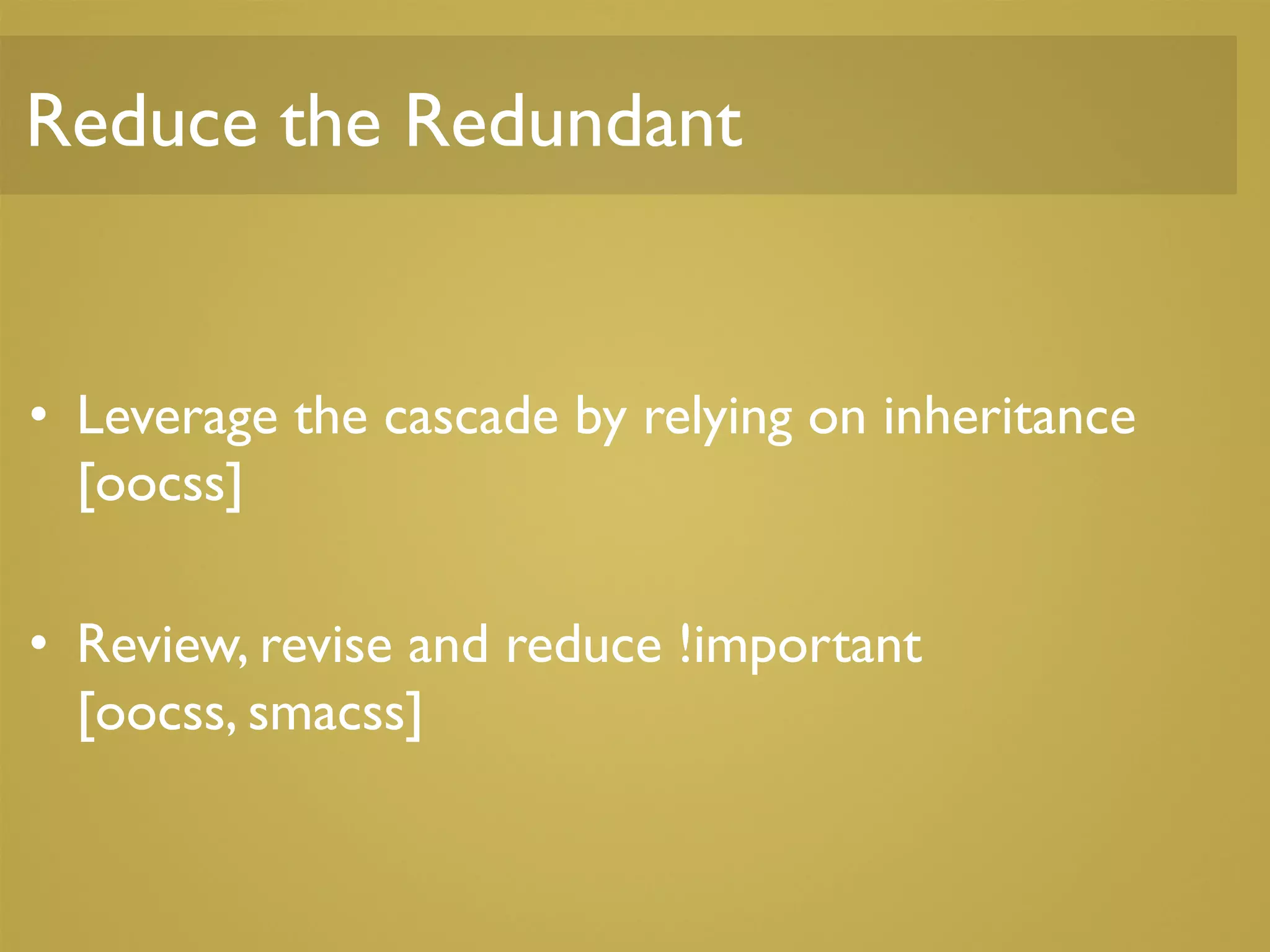 Reduce the Redundant

• Leverage the cascade by relying on inheritance [oocss]

• Review, revise and reduce !important [oocss, smacss]